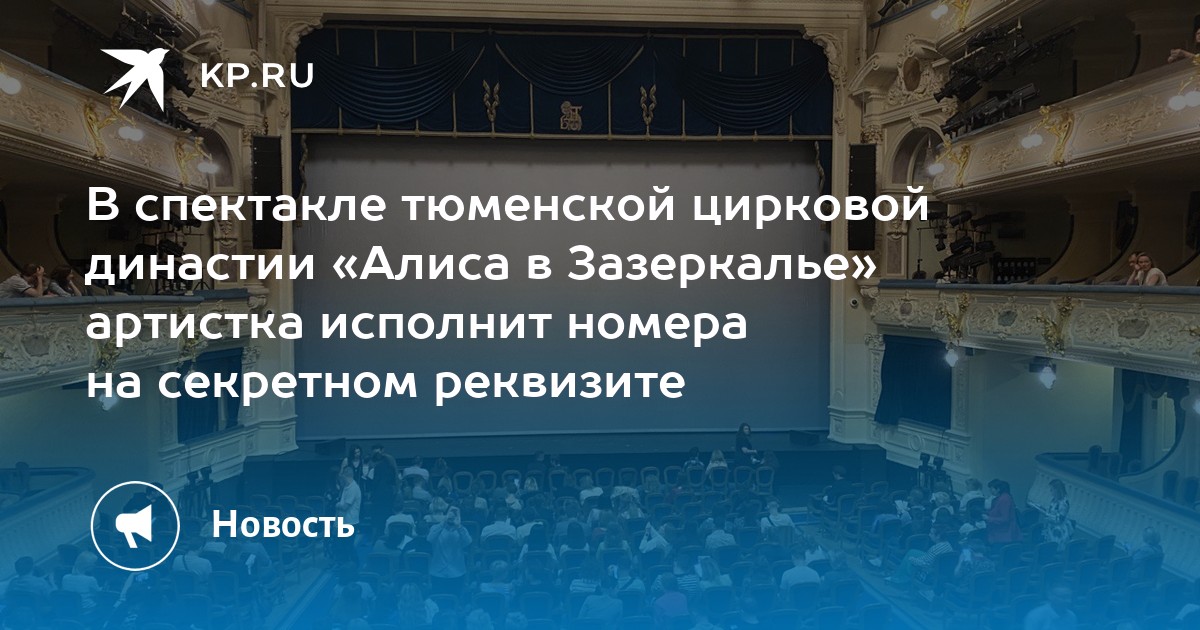 KP.RU

В спектакле тюменской цирковой династии «Алиса в Зазеркалье» артистка исполнит номера на секретном реквизите

Новость